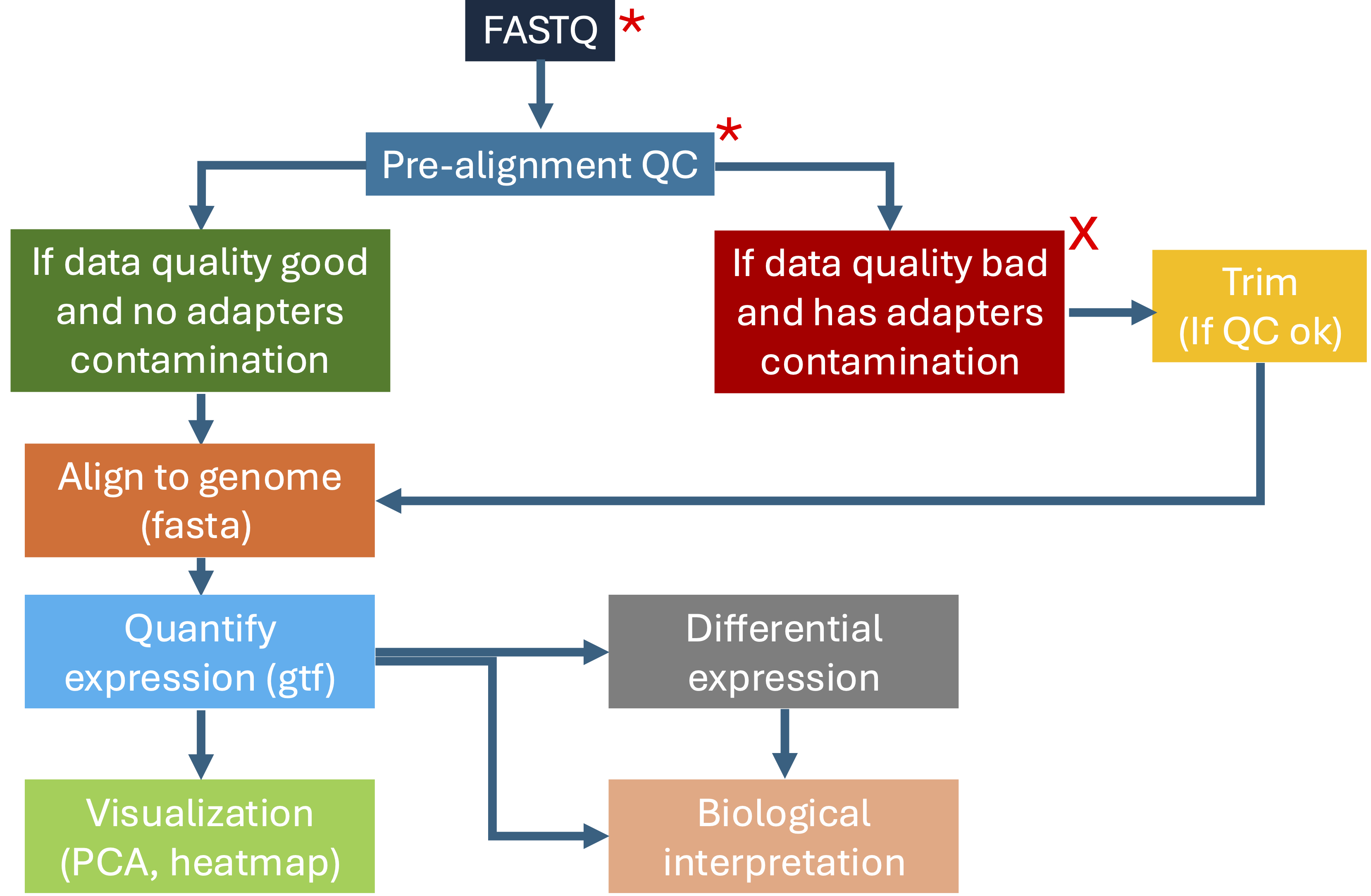 FASTQ *

Pre-alignment QC *

If data quality good and no adapters contamination

If data quality bad and has adapters contamination X

Trim (If QC ok)

Align to genome (fasta)

Quantify expression (gtf)

Differential expression

Visualization (PCA, heatmap)

Biological interpretation